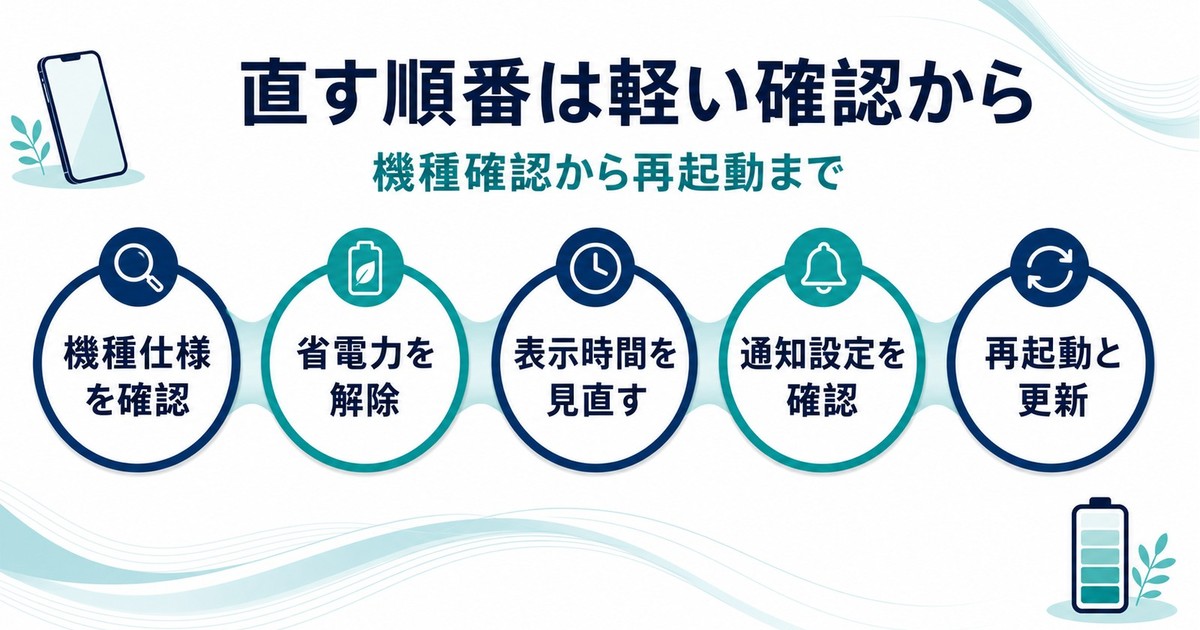 直す順番は軽い確認から

機種確認から再起動まで

機種仕様を確認

省電力を解除

表示時間を見直す

通知設定を確認

再起動と更新